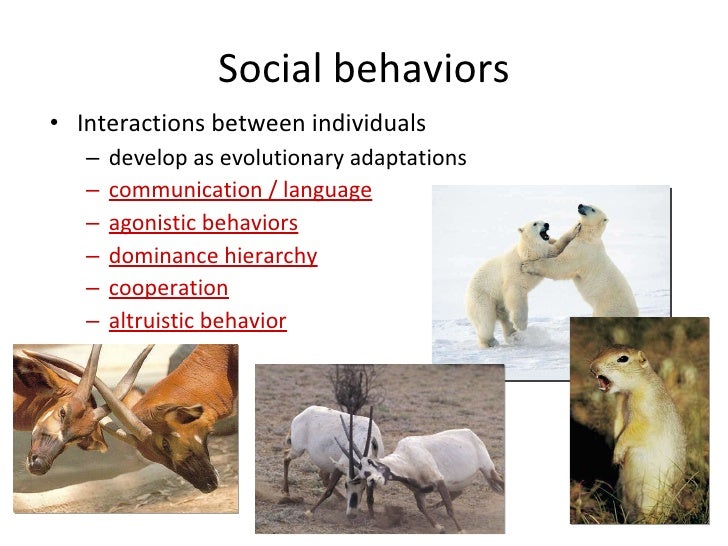 Social behaviors

• Interactions between individuals
  – develop as evolutionary adaptations
  – communication / language
  – agonistic behaviors
  – dominance hierarchy
  – cooperation
  – altruistic behavior